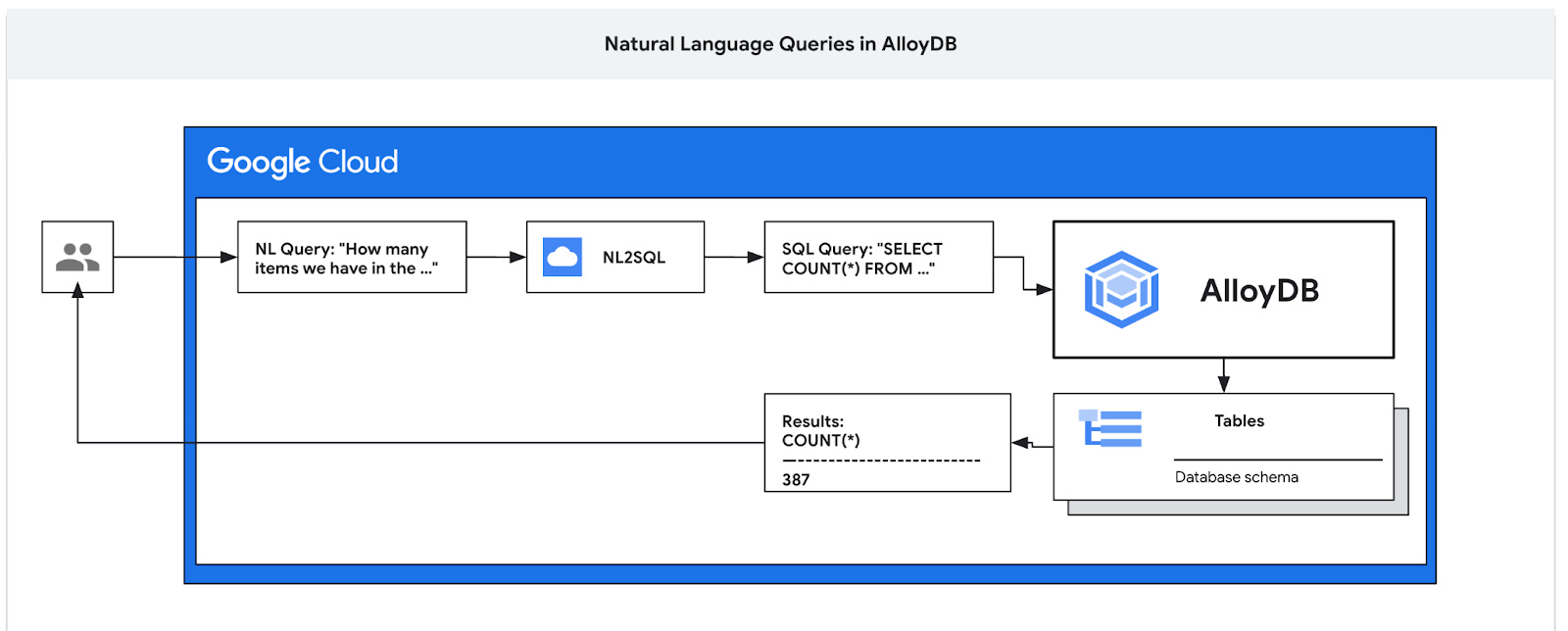 Natural Language Queries in AlloyDB

Google Cloud

NL Query: "How many items we have in the ..."

NL2SQL

SQL Query: "SELECT COUNT(*) FROM ..."

AlloyDB

Tables

Database schema

Results:
COUNT(*)
--------------------------
387